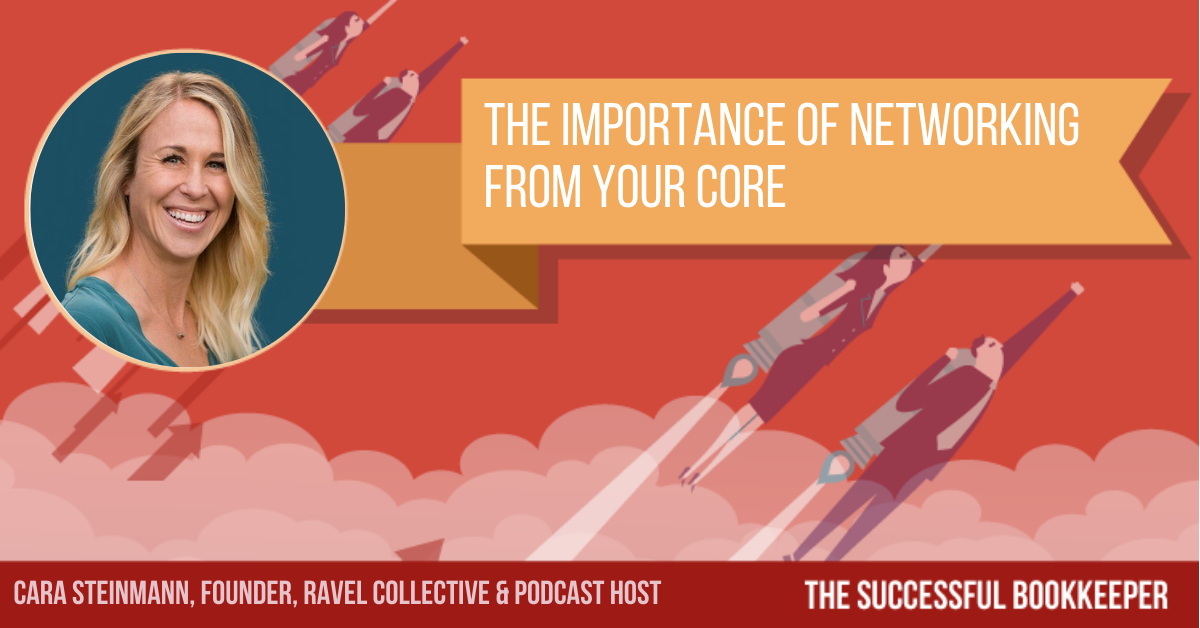 THE IMPORTANCE OF NETWORKING FROM YOUR CORE

CARA STEINMANN, FOUNDER, RAVEL COLLECTIVE & PODCAST HOST

THE SUCCESSFUL BOOKKEEPER